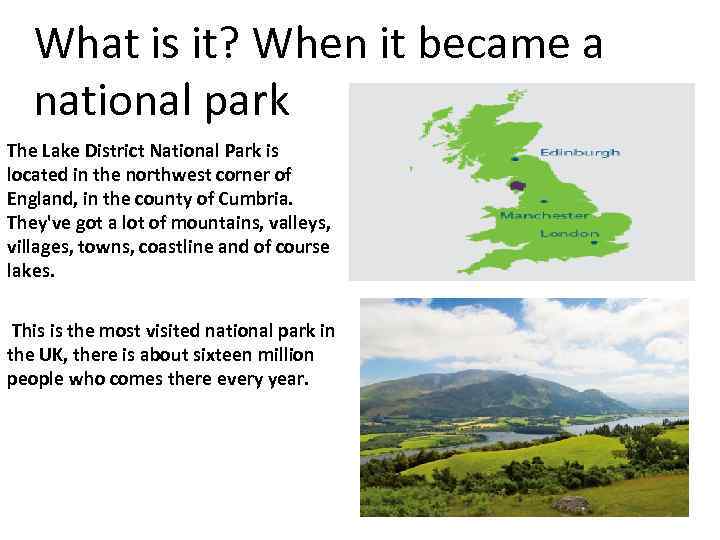 What is it? When it became a national park

The Lake District National Park is located in the northwest corner of England, in the county of Cumbria. They've got a lot of mountains, valleys, villages, towns, coastline and of course lakes.

This is the most visited national park in the UK, there is about sixteen million people who comes there every year.

Edinburgh

Manchester

London